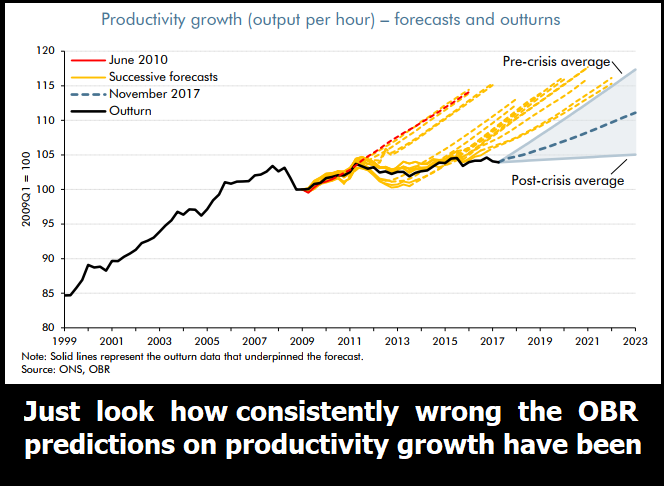 Productivity growth (output per hour) – forecasts and outturns

June 2010
Successive forecasts
November 2017
Outturn

Pre-crisis average
Post-crisis average

2009Q1 = 100

120
115
110
105
100
95
90
85
80

1999 2001 2003 2005 2007 2009 2011 2013 2015 2017 2019 2021 2023

Note: Solid lines represent the outturn data that underpinned the forecast.
Source: ONS, OBR

Just look how consistently wrong the OBR predictions on productivity growth have been